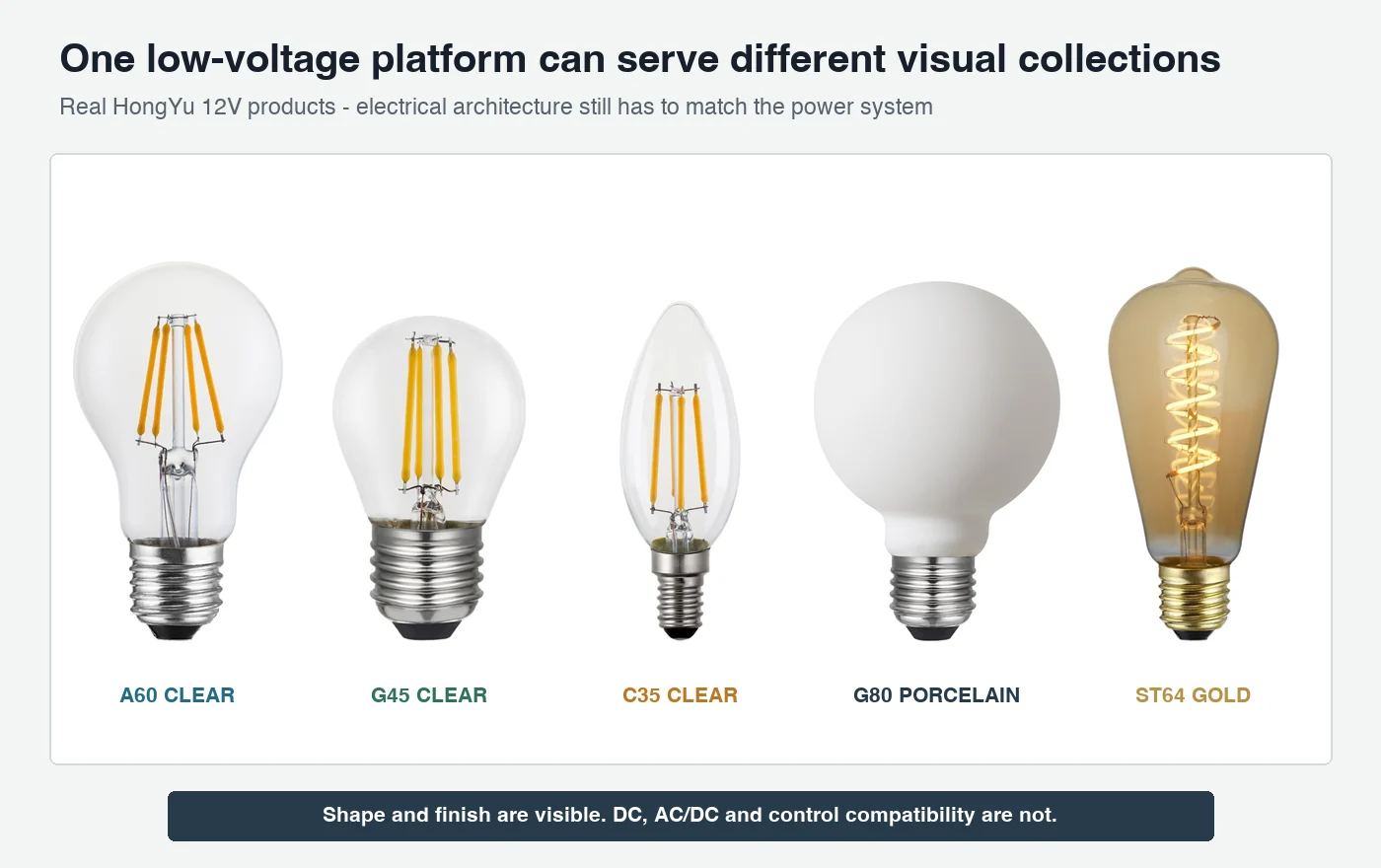 One low-voltage platform can serve different visual collections

Real HongYu 12V products - electrical architecture still has to match the power system

A60 CLEAR

G45 CLEAR

C35 CLEAR

G80 PORCELAIN

ST64 GOLD

Shape and finish are visible. DC, AC/DC and control compatibility are not.